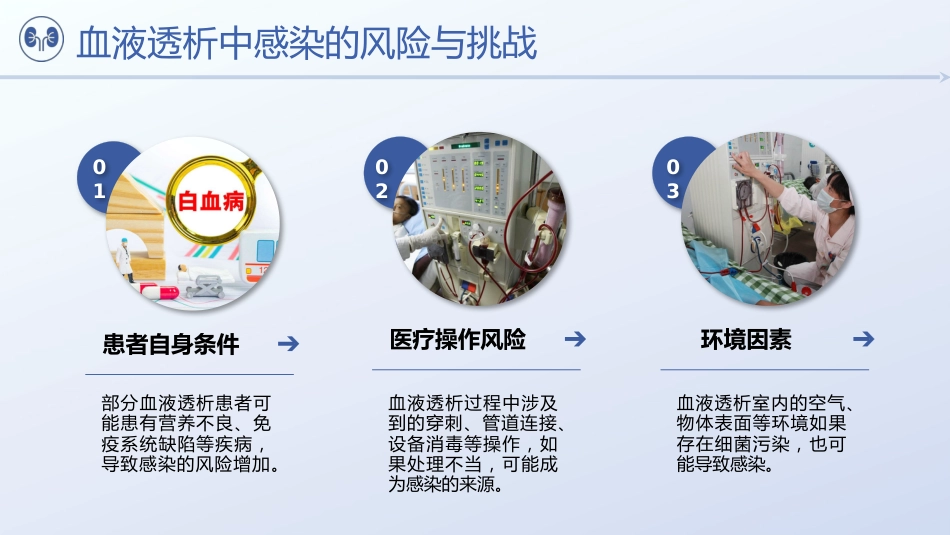 血液透析中感染的风险与挑战

01

白血病

患者自身条件

部分血液透析患者可能患有营养不良、免疫系统缺陷等疾病，导致感染的风险增加。

02

医疗操作风险

血液透析过程中涉及到的穿刺、管道连接、设备消毒等操作，如果处理不当，可能成为感染的来源。

03

环境因素

血液透析室内的空气、物体表面等环境如果存在细菌污染，也可能导致感染。